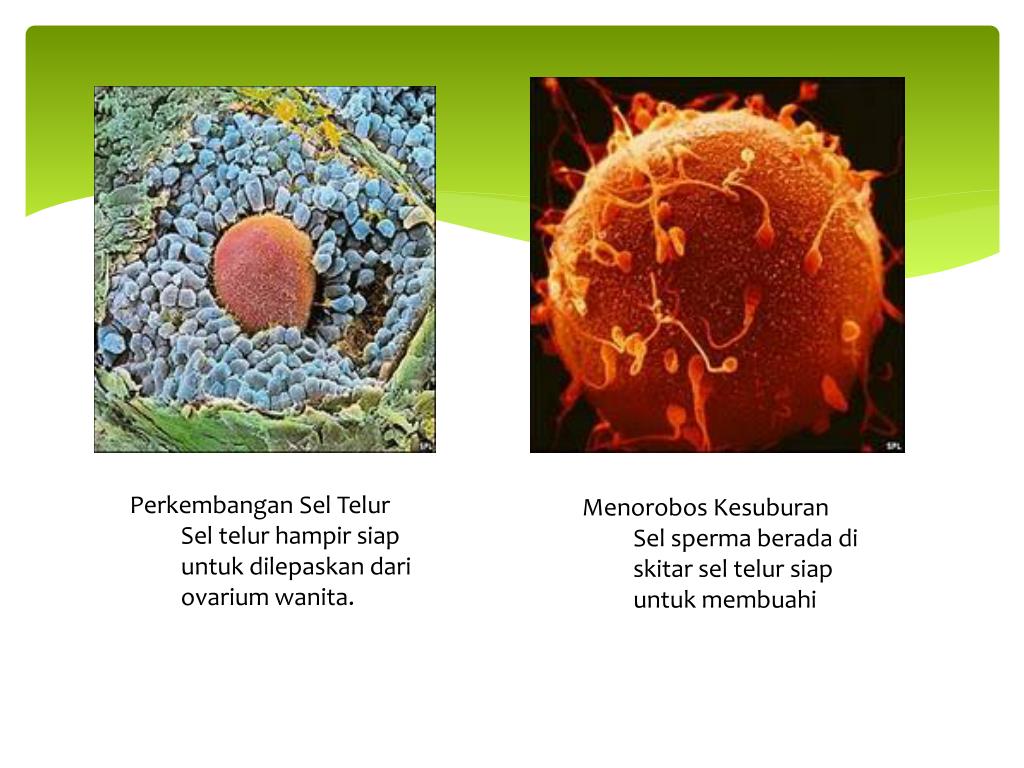 SPL

SPL

Perkembangan Sel Telur
Sel telur hampir siap untuk dilepaskan dari ovarium wanita.

Menorobos Kesuburan
Sel sperma berada di skitar sel telur siap untuk membuahi